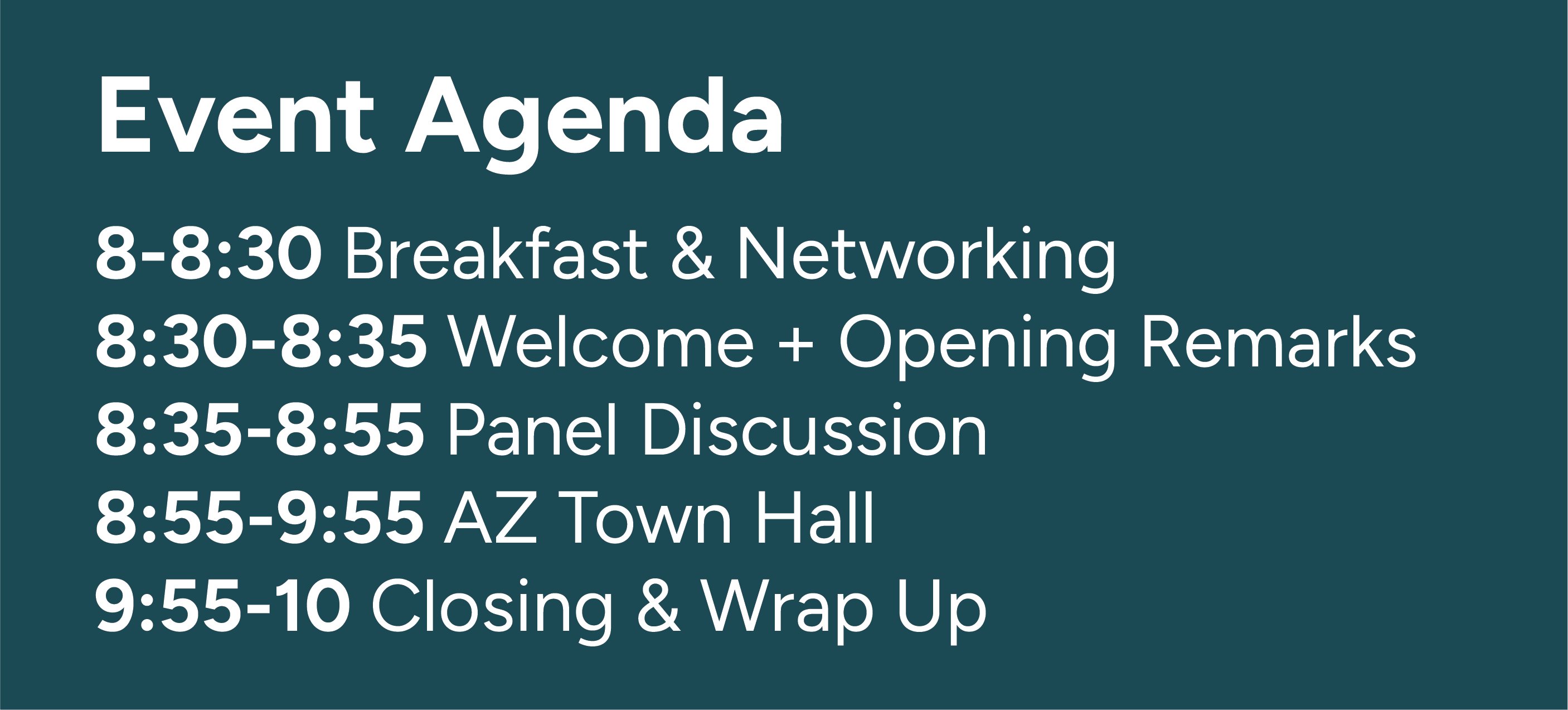 Event Agenda

8-8:30 Breakfast & Networking
8:30-8:35 Welcome + Opening Remarks
8:35-8:55 Panel Discussion
8:55-9:55 AZ Town Hall
9:55-10 Closing & Wrap Up